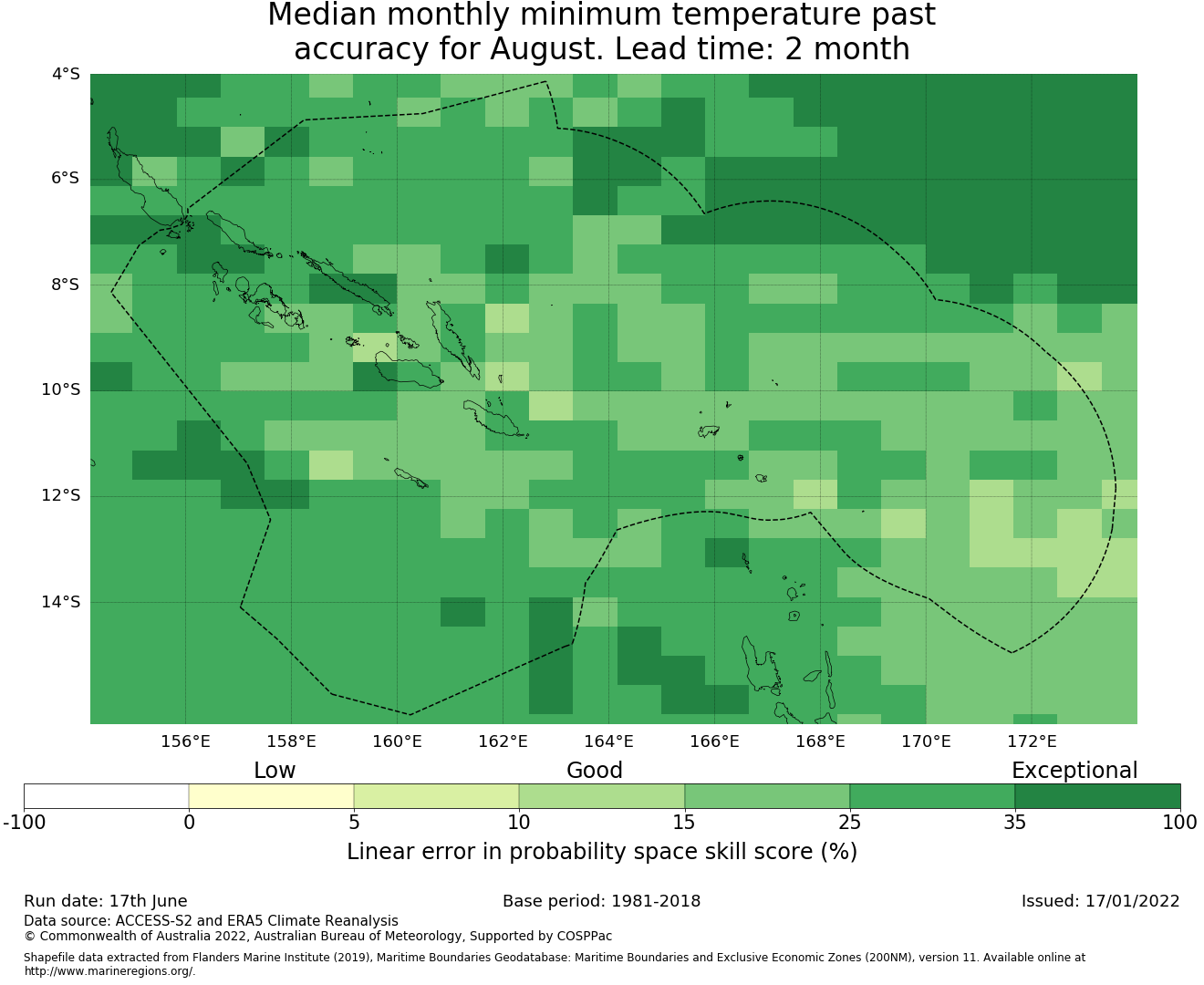 Median monthly minimum temperature past accuracy for August. Lead time: 2 month

4°S
6°S
8°S
10°S
12°S
14°S

156°E 158°E 160°E 162°E 164°E 166°E 168°E 170°E 172°E

Low Good Exceptional

-100 0 5 10 15 25 35 100

Linear error in probability space skill score (%)

Run date: 17th June
Base period: 1981-2018
Issued: 17/01/2022

Data source: ACCESS-S2 and ERA5 Climate Reanalysis
© Commonwealth of Australia 2022, Australian Bureau of Meteorology, Supported by COSPPac

Shapefile data extracted from Flanders Marine Institute (2019), Maritime Boundaries Geodatabase: Maritime Boundaries and Exclusive Economic Zones (200NM), version 11. Available online at http://www.marineregions.org/.